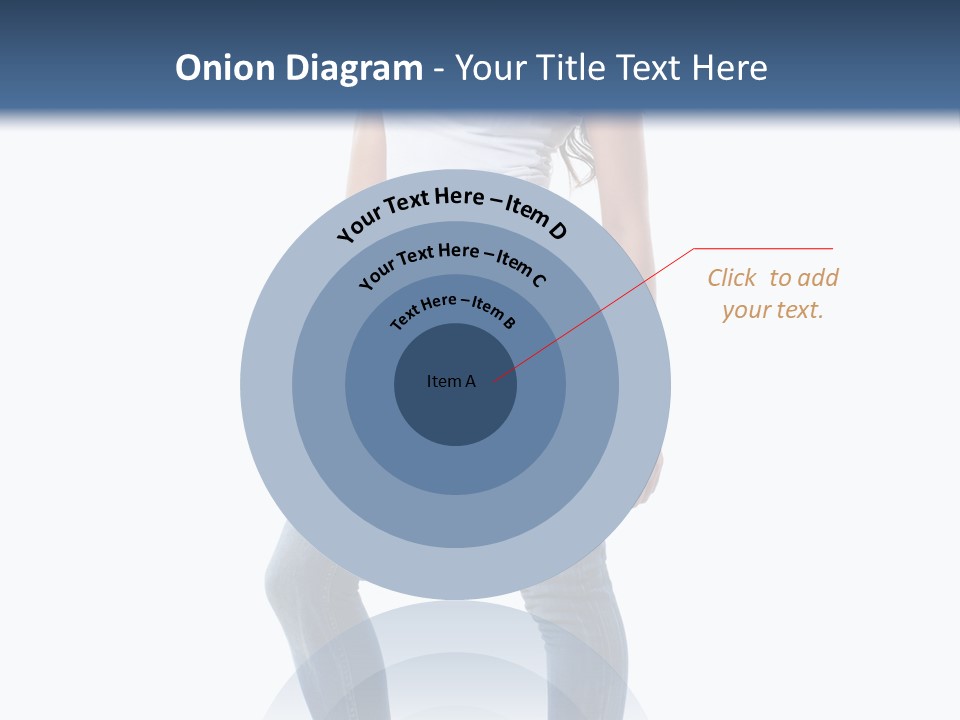 Onion Diagram - Your Title Text Here

Your Text Here – Item D

Your Text Here – Item C

Text Here – Item B

Item A

Click to add your text.